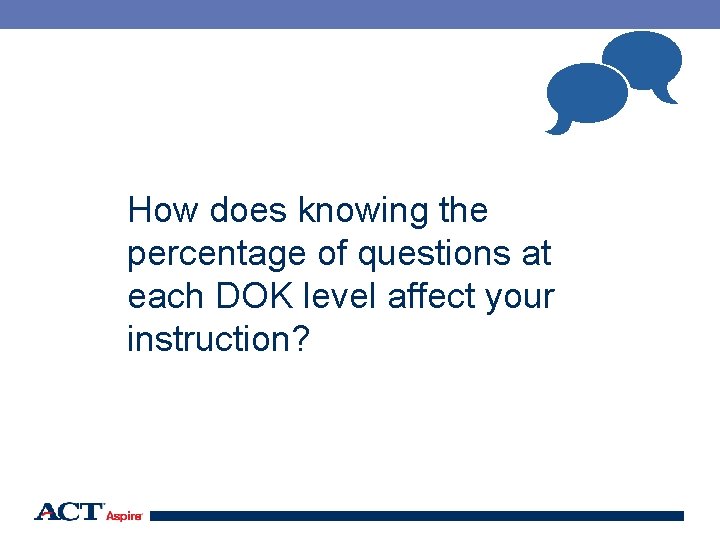 How does knowing the percentage of questions at each DOK level affect your instruction?

ACT Aspire